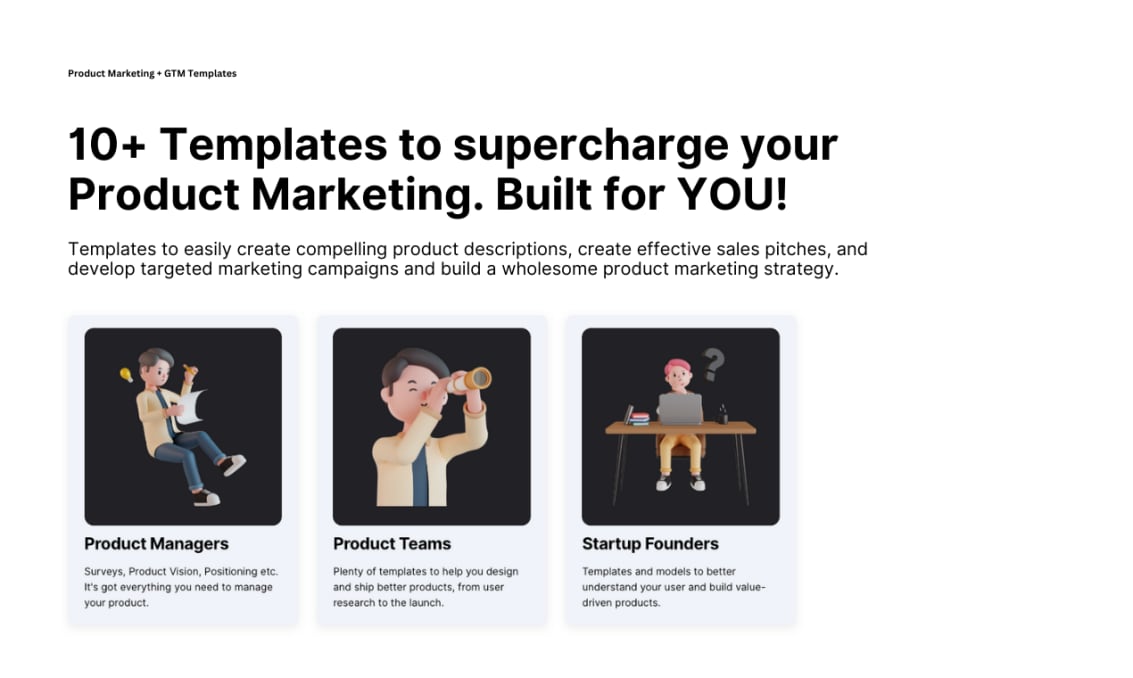 Product Marketing + GTM Templates

10+ Templates to supercharge your Product Marketing. Built for YOU!

Templates to easily create compelling product descriptions, create effective sales pitches, and develop targeted marketing campaigns and build a wholesome product marketing strategy.

Product Managers

Surveys, Product Vision, Positioning etc. It's got everything you need to manage your product.

Product Teams

Plenty of templates to help you design and ship better products, from user research to the launch.

Startup Founders

Templates and models to better understand your user and build value-driven products.